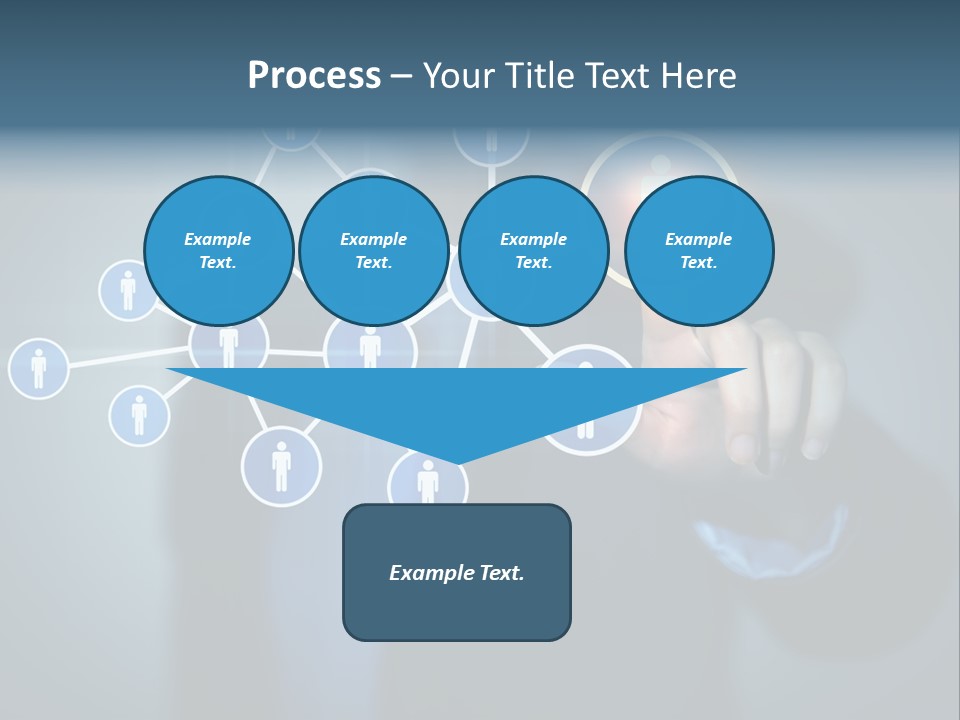 Process – Your Title Text Here

Example Text.

Example Text.

Example Text.

Example Text.

Example Text.